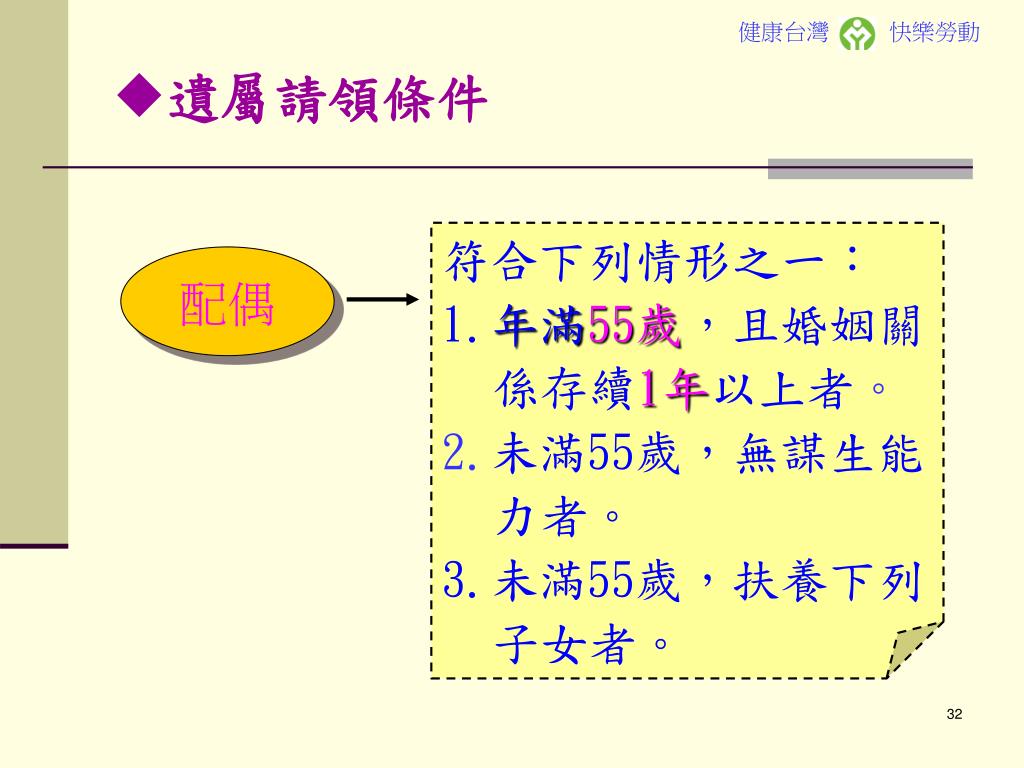 健康台灣 快樂勞動

◆遺屬請領條件

配偶

符合下列情形之一：
1. 年滿55歲，且婚姻關係存續1年以上者。
2. 未滿55歲，無謀生能力者。
3. 未滿55歲，扶養下列子女者。

32